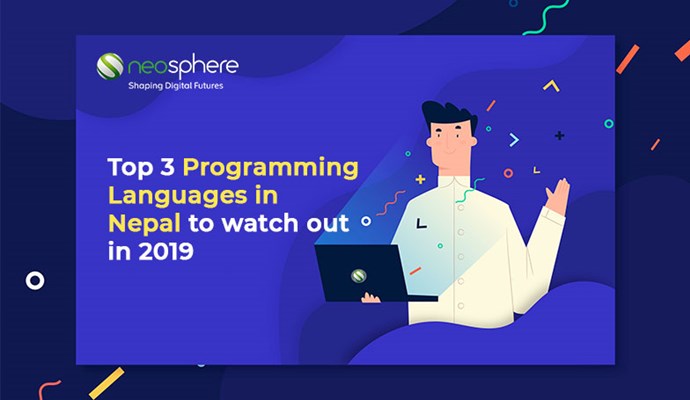 neosphere
Shaping Digital Futures

Top 3 Programming Languages in Nepal to watch out in 2019